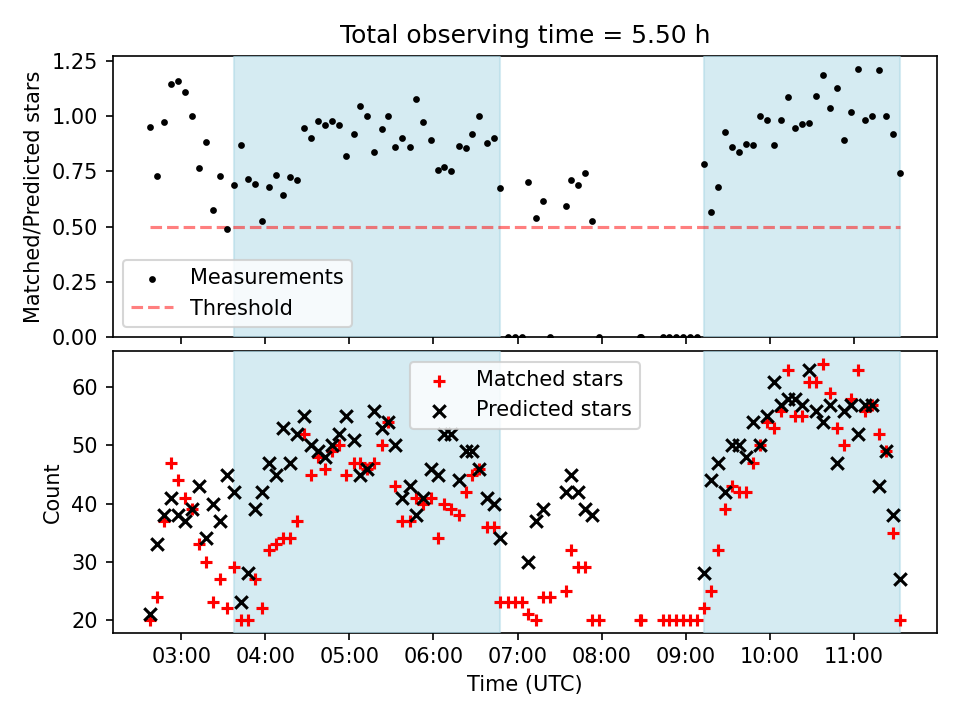 Total observing time = 5.50 h

Matched/Predicted stars

1.25
1.00
0.75
0.50
0.25
0.00

Measurements
Threshold

Count

60
50
40
30
20

Matched stars
Predicted stars

03:00 04:00 05:00 06:00 07:00 08:00 09:00 10:00 11:00

Time (UTC)